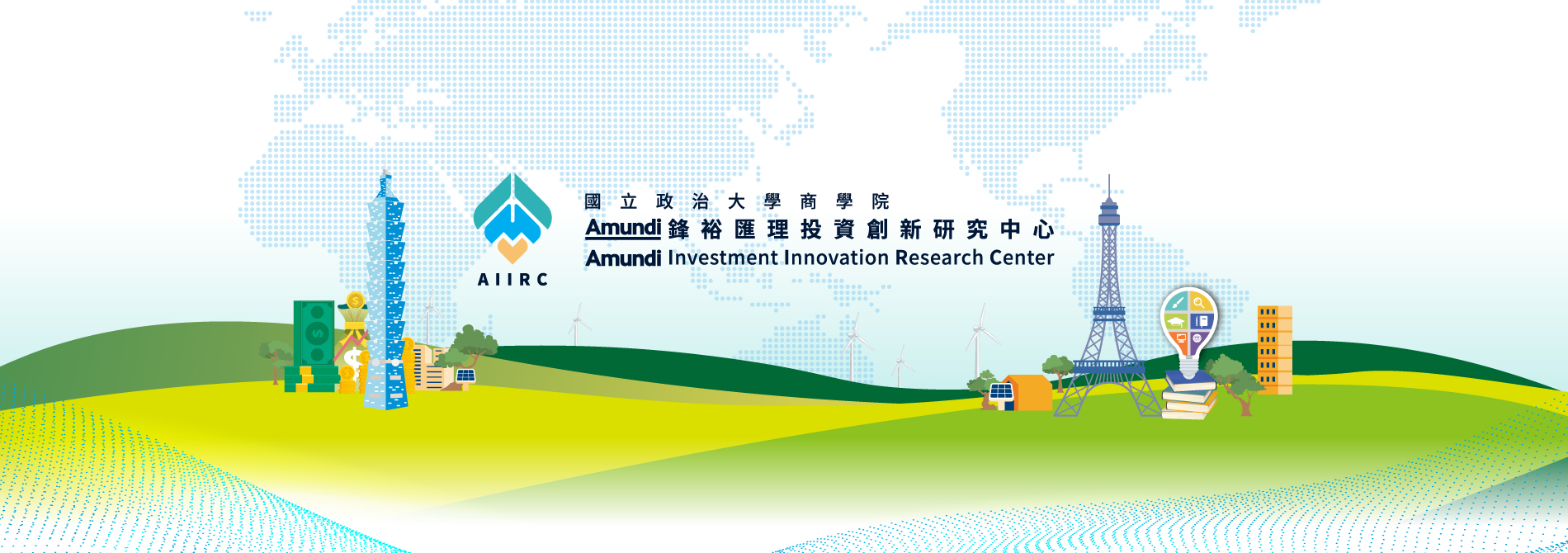 AIIRC

國立政治大學商學院
Amundi 鋒裕匯理投資創新研究中心
Amundi Investment Innovation Research Center